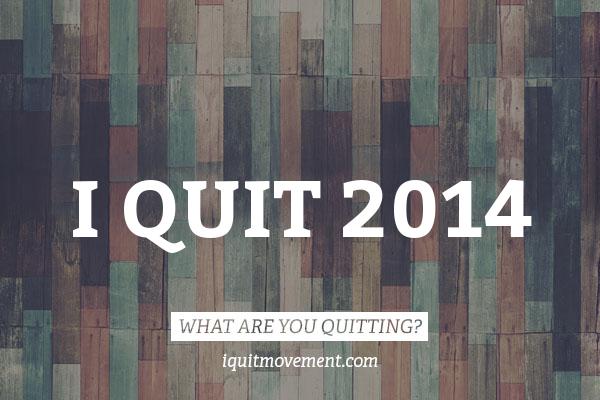 I QUIT 2014

WHAT ARE YOU QUITTING?

iquitmovement.com